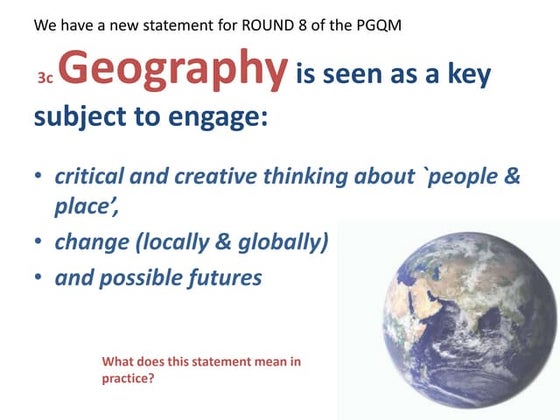 We have a new statement for ROUND 8 of the PGQM

3c Geography is seen as a key subject to engage:

• critical and creative thinking about `people & place',
• change (locally & globally)
• and possible futures

What does this statement mean in practice?